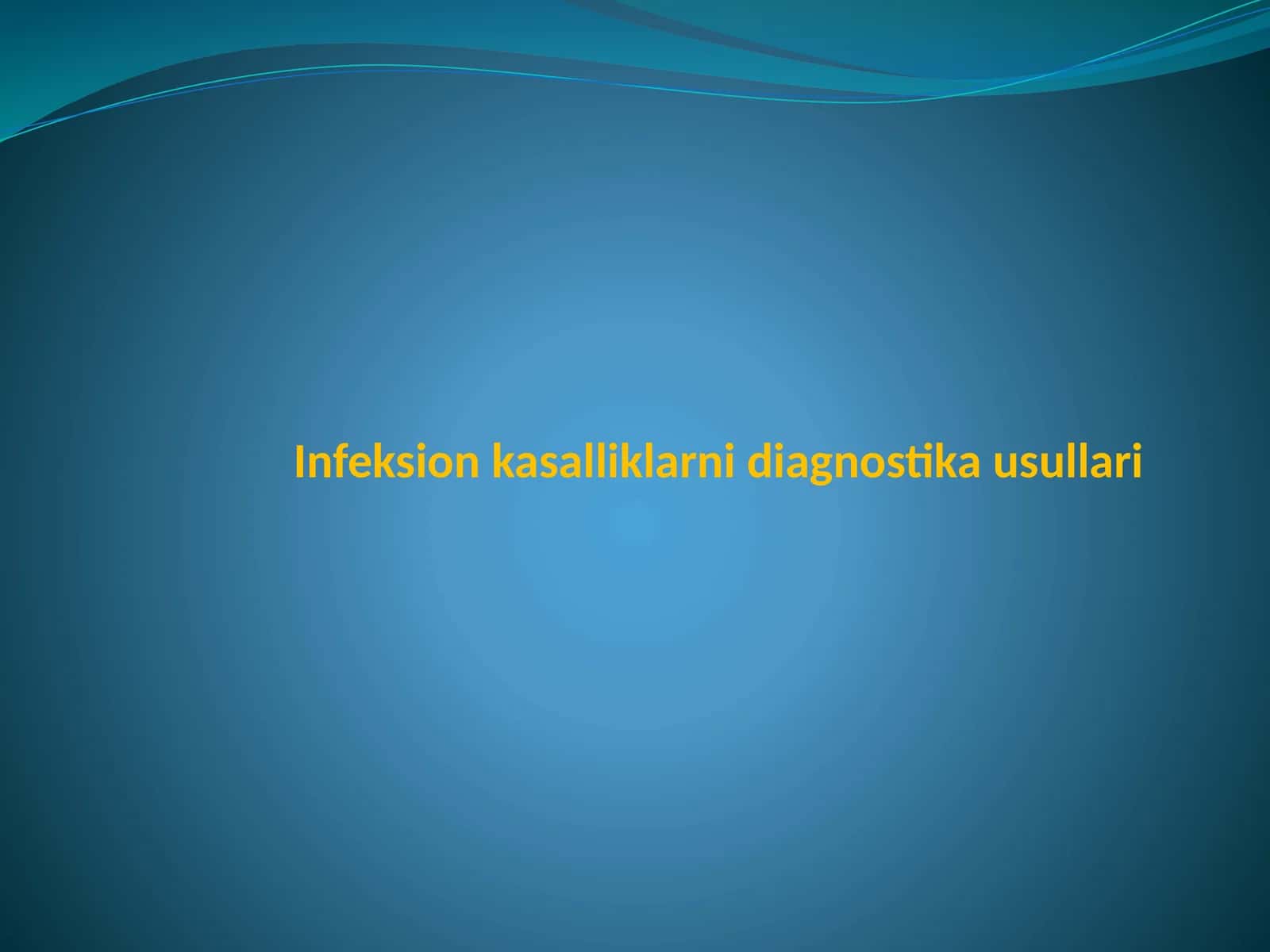 Infeksion kasalliklarni diagnostika usullari